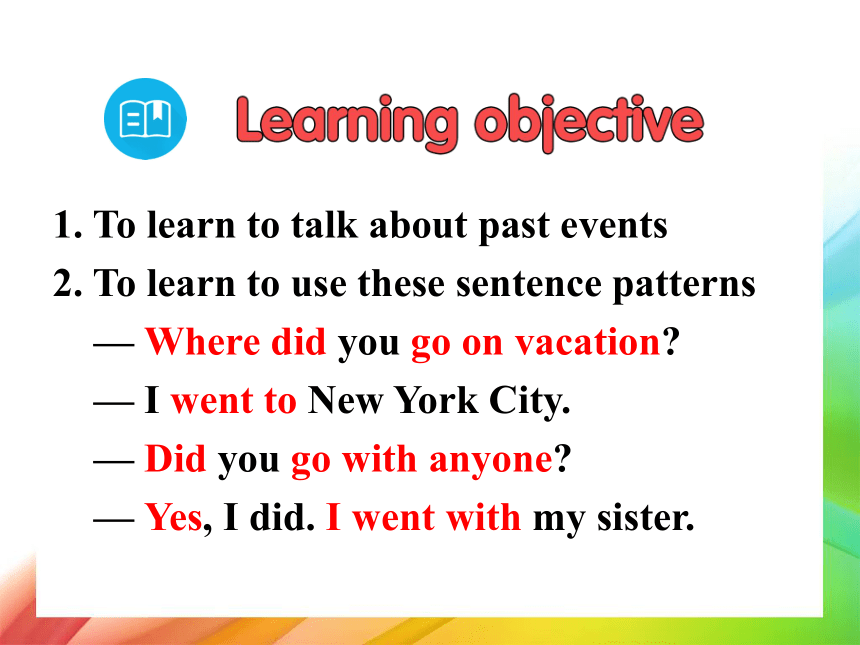 Learning objective

1. To learn to talk about past events
2. To learn to use these sentence patterns
— Where did you go on vacation?
— I went to New York City.
— Did you go with anyone?
— Yes, I did. I went with my sister.